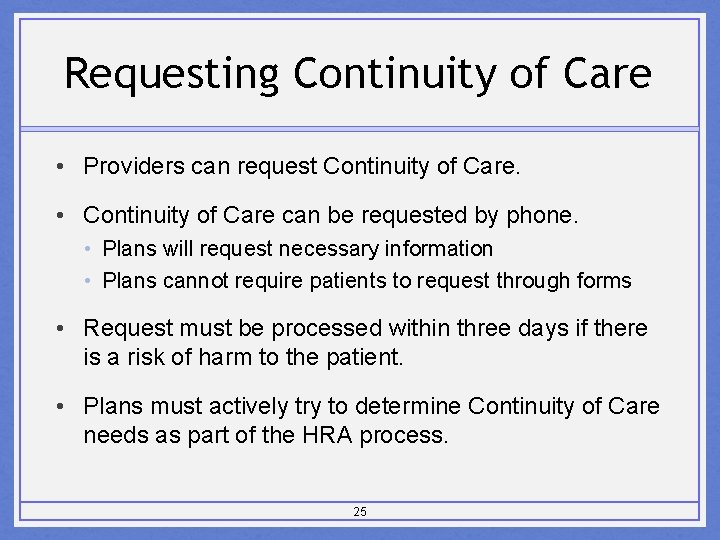 Requesting Continuity of Care

• Providers can request Continuity of Care.

• Continuity of Care can be requested by phone.
  • Plans will request necessary information
  • Plans cannot require patients to request through forms

• Request must be processed within three days if there is a risk of harm to the patient.

• Plans must actively try to determine Continuity of Care needs as part of the HRA process.

25